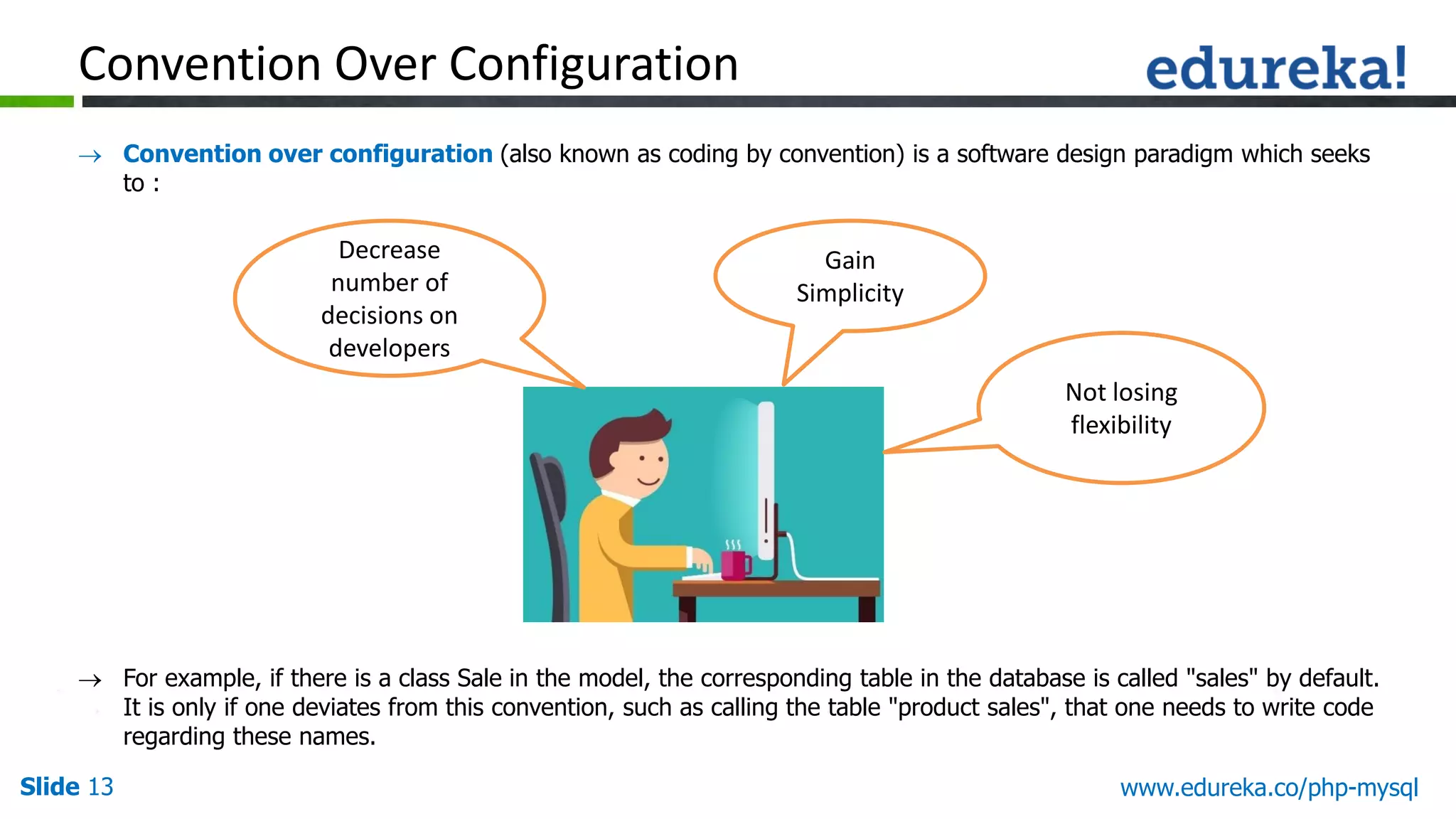 Convention Over Configuration

edureka!

→ Convention over configuration (also known as coding by convention) is a software design paradigm which seeks to :

Decrease number of decisions on developers

Gain Simplicity

Not losing flexibility

→ For example, if there is a class Sale in the model, the corresponding table in the database is called "sales" by default. It is only if one deviates from this convention, such as calling the table "product sales", that one needs to write code regarding these names.

Slide 13

www.edureka.co/php-mysql